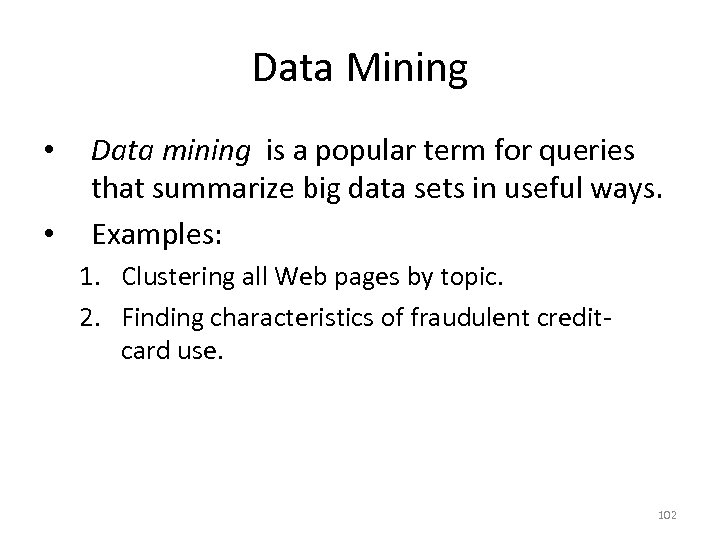 Data Mining

• Data mining is a popular term for queries that summarize big data sets in useful ways.

• Examples:

1. Clustering all Web pages by topic.

2. Finding characteristics of fraudulent credit-card use.

102